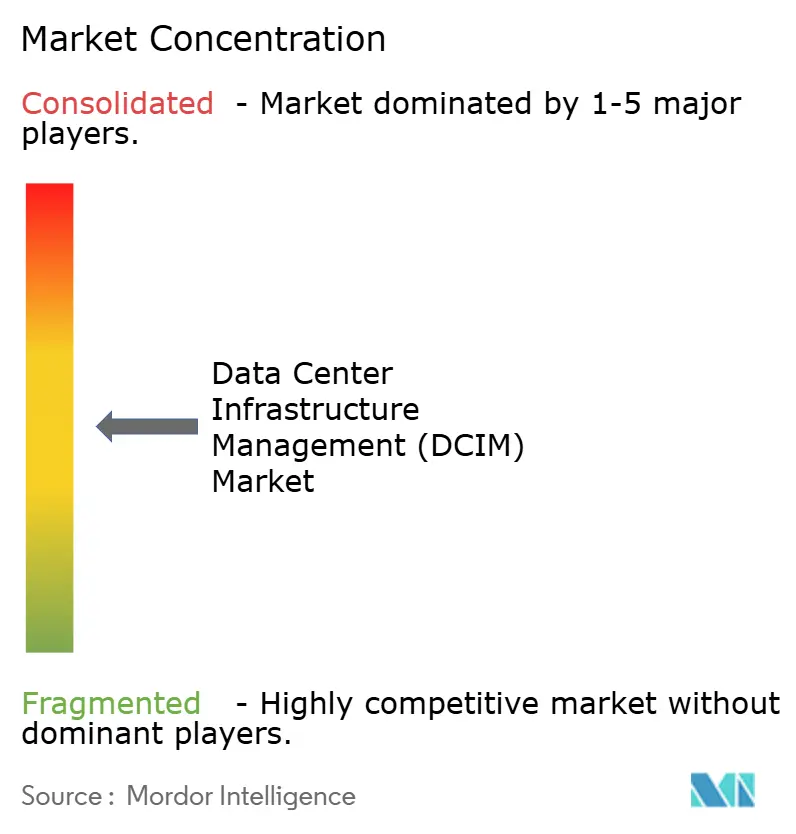 Market Concentration

Consolidated - Market dominated by 1-5 major players.

Data Center Infrastructure Management (DCIM) Market

Fragmented - Highly competitive market without dominant players.

Source : Mordor Intelligence